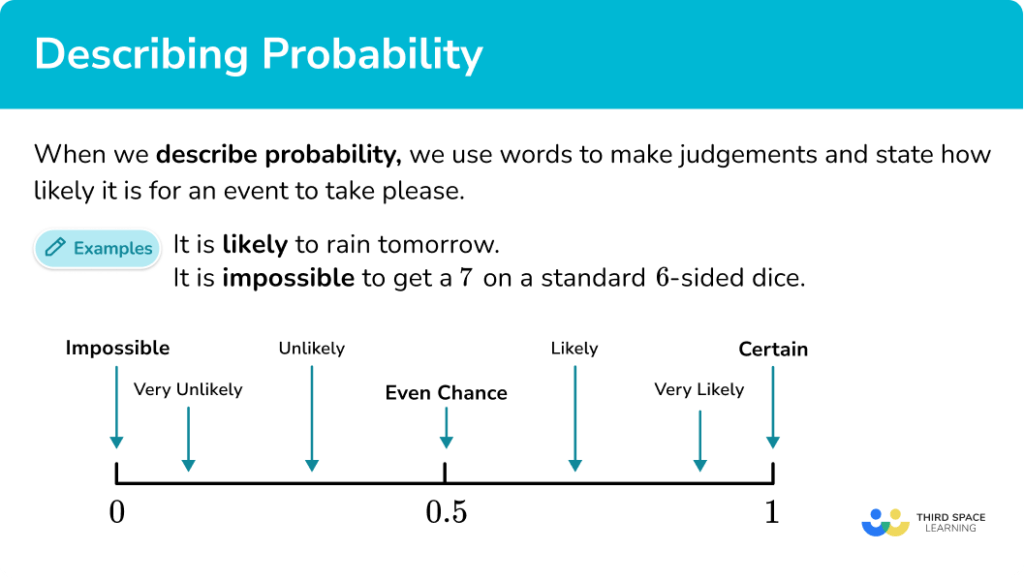 Describing Probability

When we describe probability, we use words to make judgements and state how likely it is for an event to take please.

Examples It is likely to rain tomorrow.
It is impossible to get a $7$ on a standard $6$-sided dice.

Impossible
Very Unlikely
Unlikely
Even Chance
Likely
Very Likely
Certain

$0$
$0.5$
$1$

THIRD SPACE LEARNING